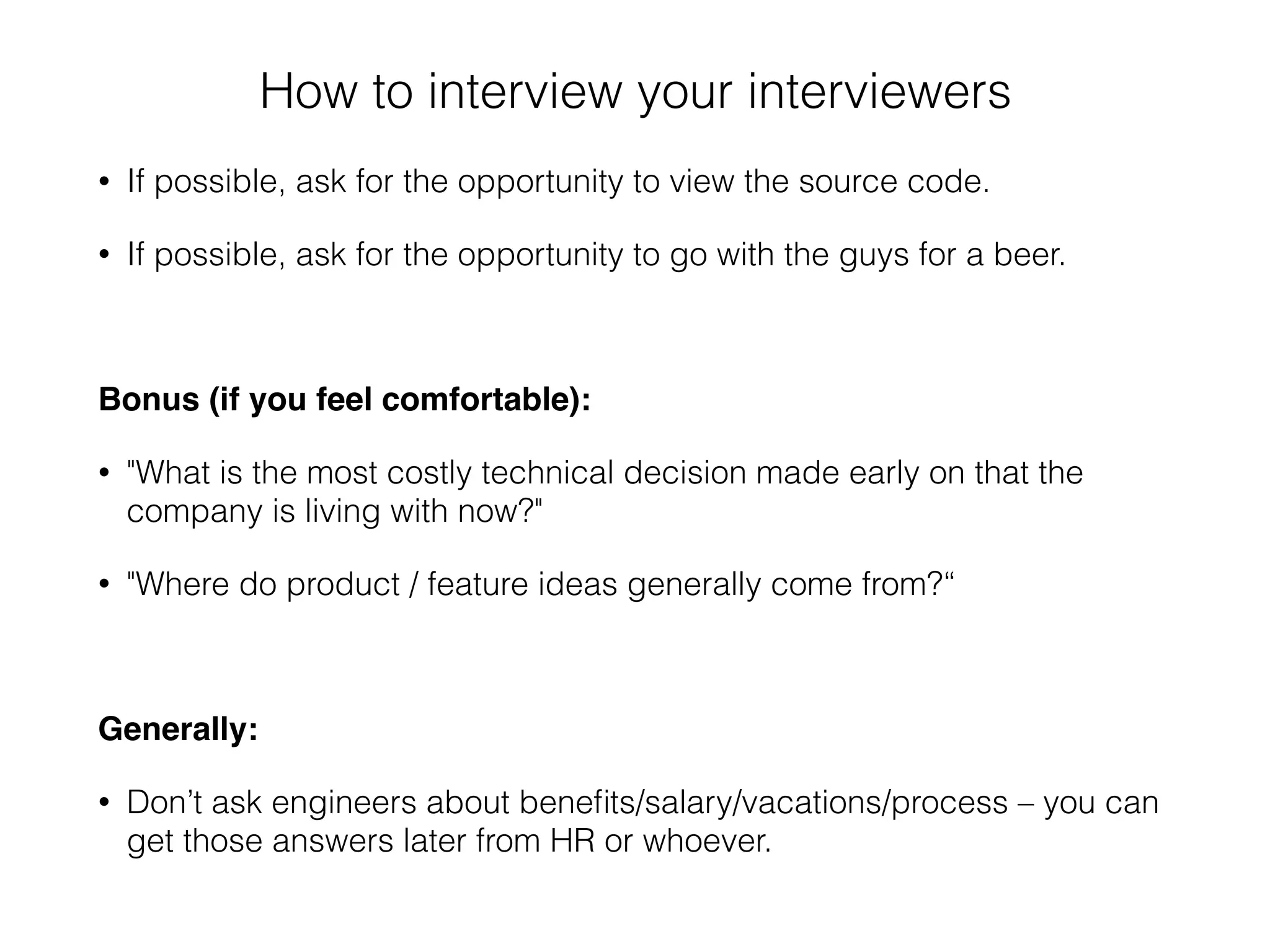 How to interview your interviewers

• If possible, ask for the opportunity to view the source code.

• If possible, ask for the opportunity to go with the guys for a beer.

**Bonus (if you feel comfortable):**

• "What is the most costly technical decision made early on that the company is living with now?"

• "Where do product / feature ideas generally come from?“

**Generally:**

• Don’t ask engineers about benefits/salary/vacations/process – you can get those answers later from HR or whoever.